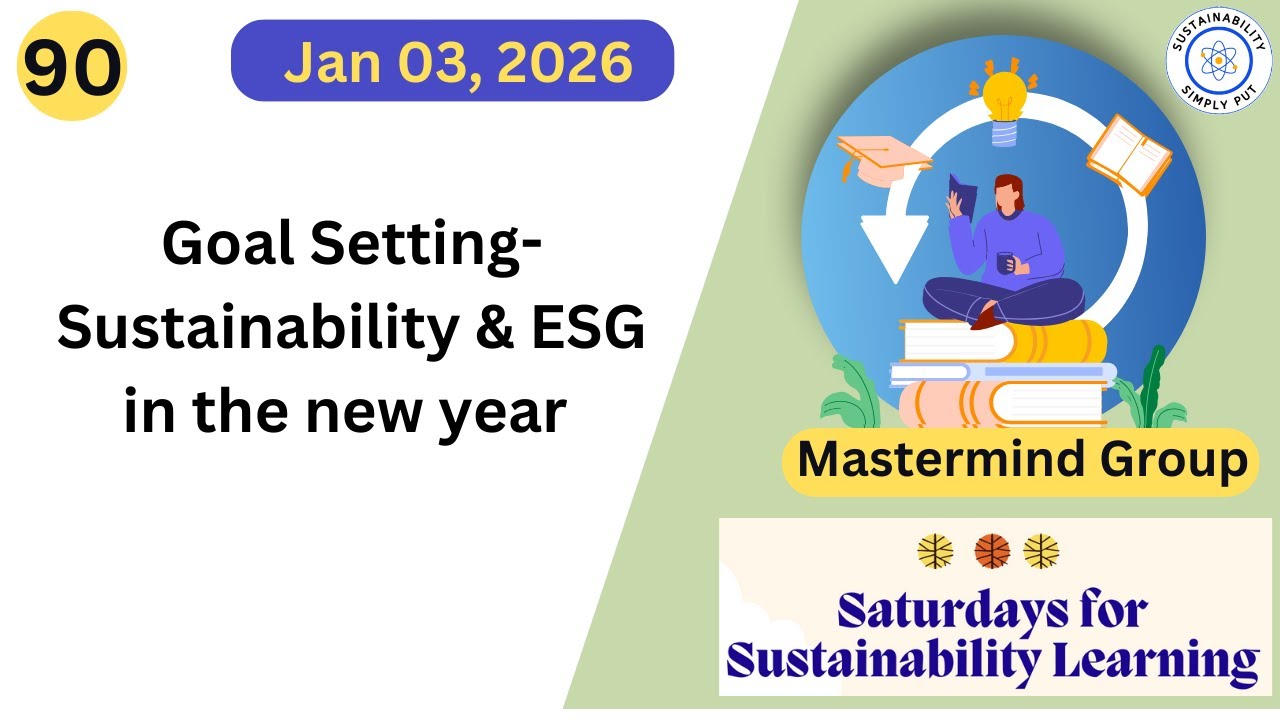 90

Jan 03, 2026

SUSTAINABILITY
SIMPLY PUT

Goal Setting-
Sustainability & ESG
in the new year

Mastermind Group

Saturdays for
Sustainability Learning